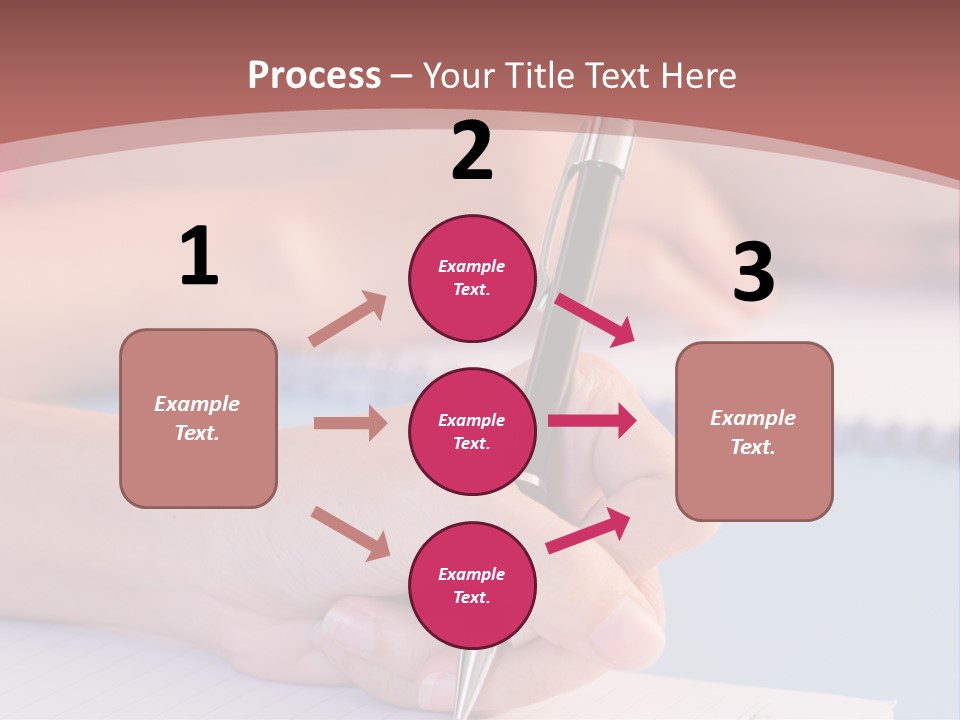 Process – Your Title Text Here

1

Example Text.

2

Example Text.

Example Text.

Example Text.

3

Example Text.